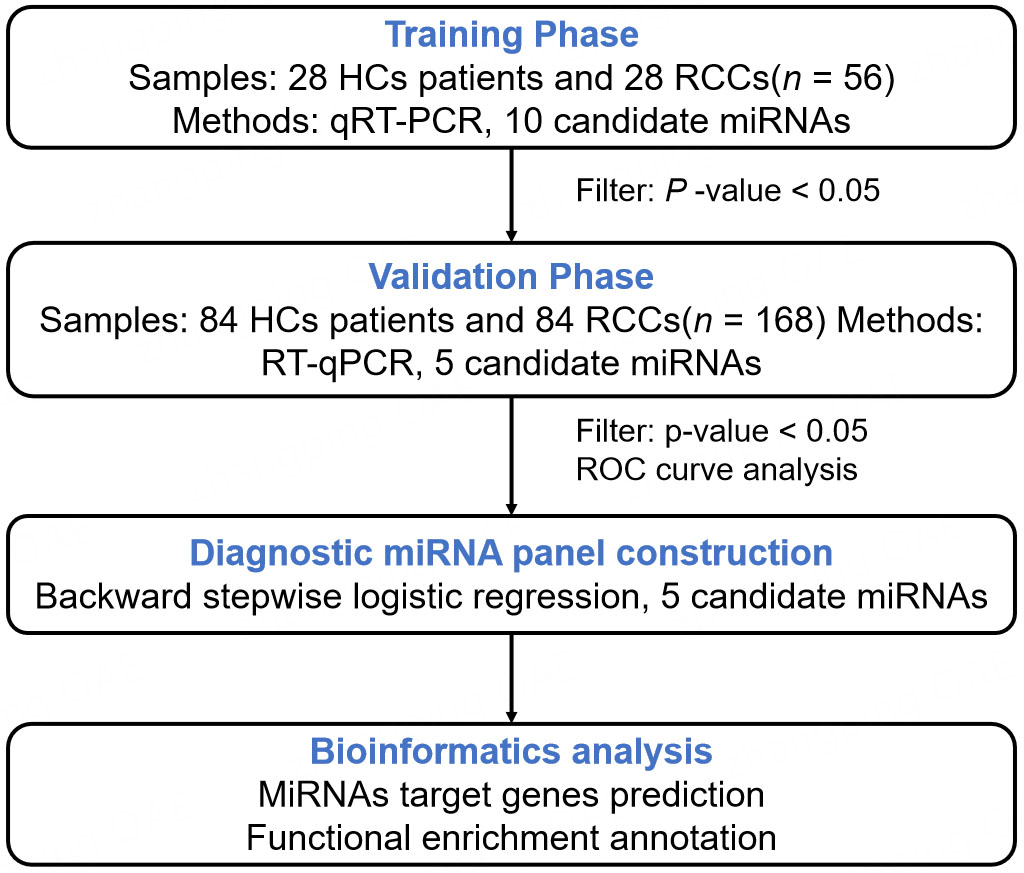 Training Phase
Samples: 28 HCs patients and 28 RCCs($n$ = 56)
Methods: qRT-PCR, 10 candidate miRNAs

Filter: $P$ -value < 0.05

Validation Phase
Samples: 84 HCs patients and 84 RCCs($n$ = 168) Methods: RT-qPCR, 5 candidate miRNAs

Filter: p-value < 0.05
ROC curve analysis

Diagnostic miRNA panel construction
Backward stepwise logistic regression, 5 candidate miRNAs

Bioinformatics analysis
MiRNAs target genes prediction
Functional enrichment annotation